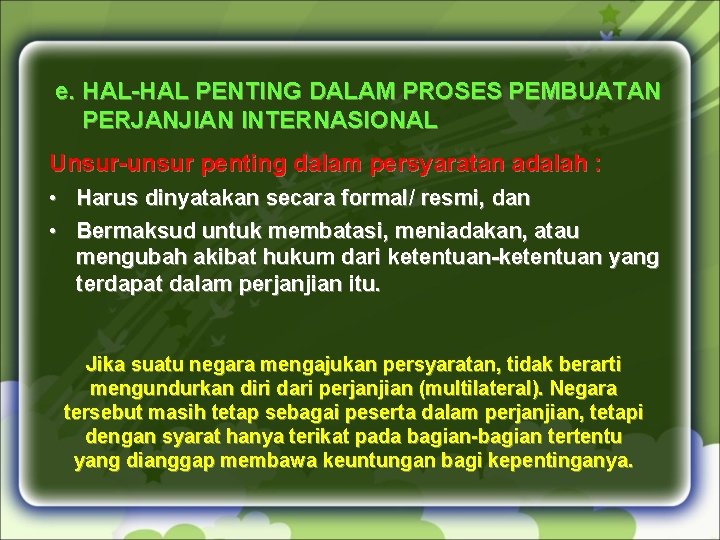 e. HAL-HAL PENTING DALAM PROSES PEMBUATAN PERJANJIAN INTERNASIONAL

Unsur-unsur penting dalam persyaratan adalah :

• Harus dinyatakan secara formal/ resmi, dan
• Bermaksud untuk membatasi, meniadakan, atau mengubah akibat hukum dari ketentuan-ketentuan yang terdapat dalam perjanjian itu.

Jika suatu negara mengajukan persyaratan, tidak berarti mengundurkan diri dari perjanjian (multilateral). Negara tersebut masih tetap sebagai peserta dalam perjanjian, tetapi dengan syarat hanya terikat pada bagian-bagian tertentu yang dianggap membawa keuntungan bagi kepentinganya.